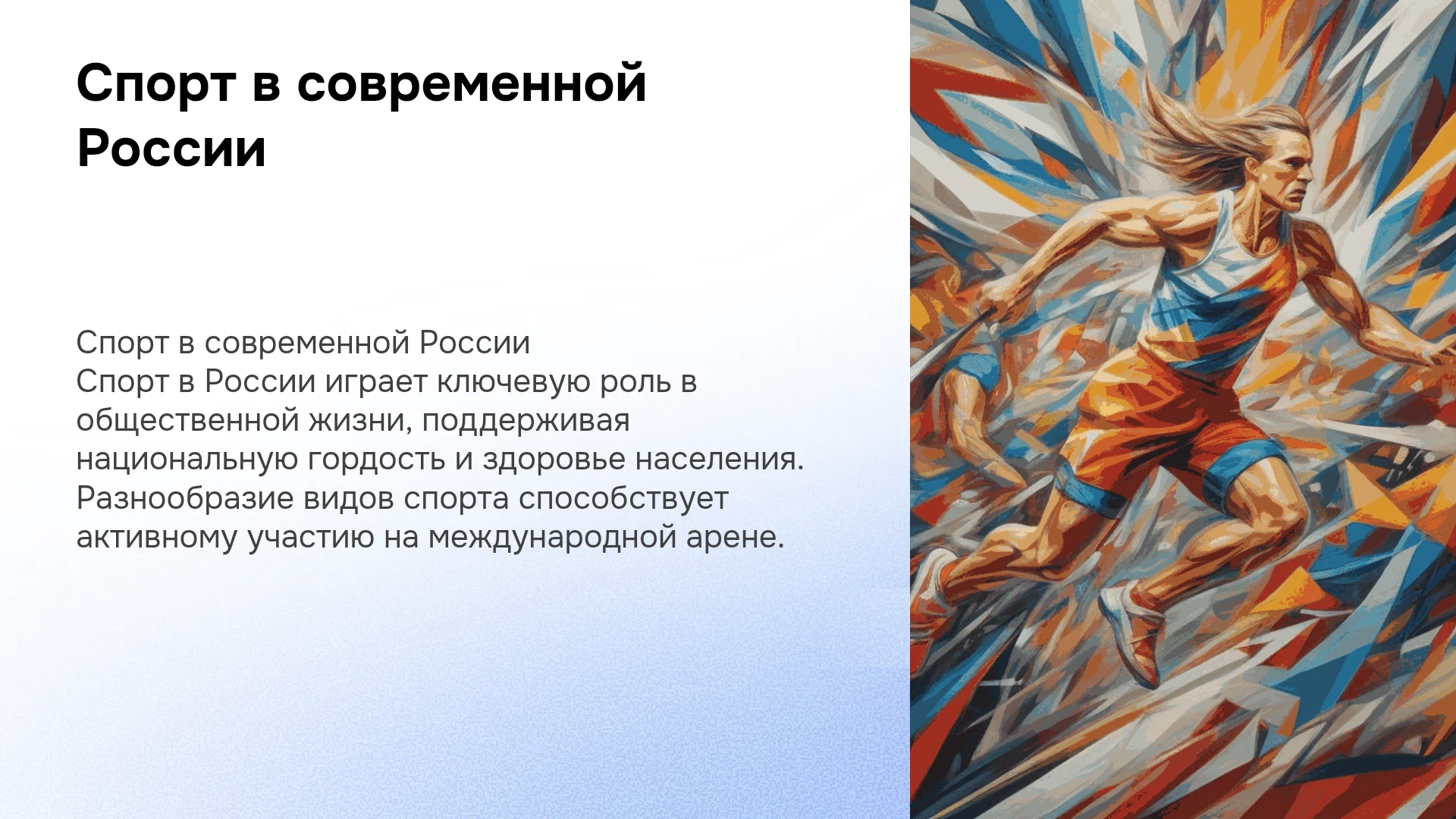 Спорт в современной России

Спорт в современной России
Спорт в России играет ключевую роль в общественной жизни, поддерживая национальную гордость и здоровье населения. Разнообразие видов спорта способствует активному участию на международной арене.